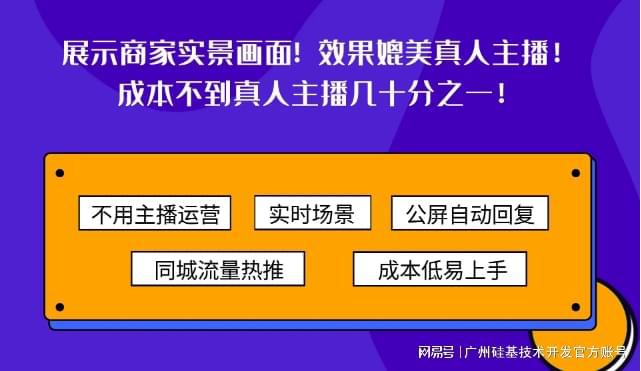 展示商家实景画面！效果媲美真人主播！
成本不到真人主播几十分之一！

不用主播运营

实时场景

公屏自动回复

同城流量热推

成本低易上手

网易号 | 广州硅基技术开发官方账号